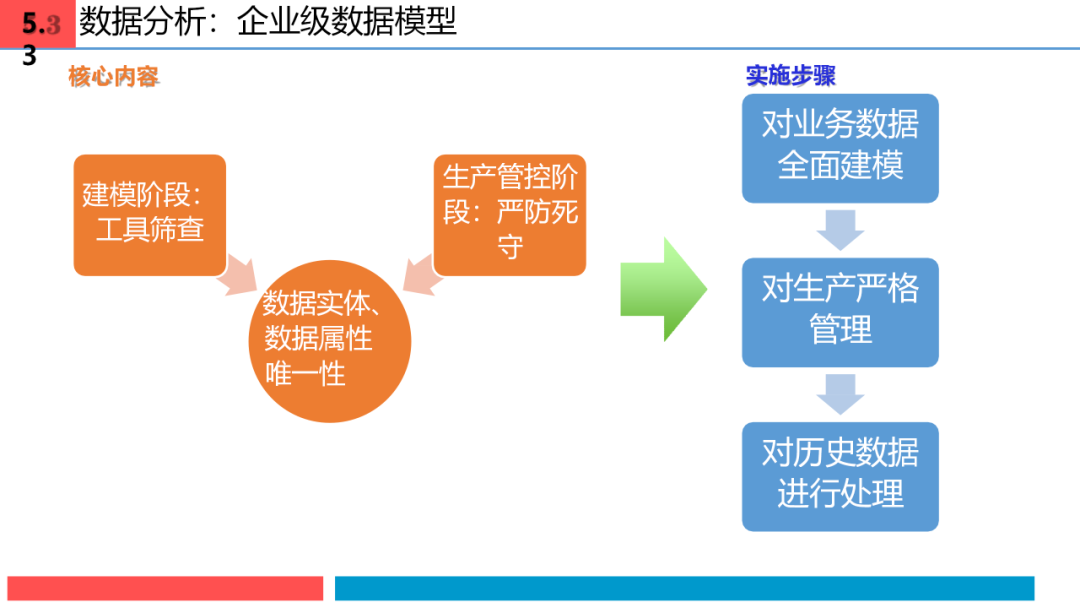 5.3
3

数据分析：企业级数据模型

核心内容

建模阶段：工具筛查

生产管控阶段：严防死守

数据实体、数据属性唯一性

实施步骤

对业务数据全面建模

对生产严格管理

对历史数据进行处理